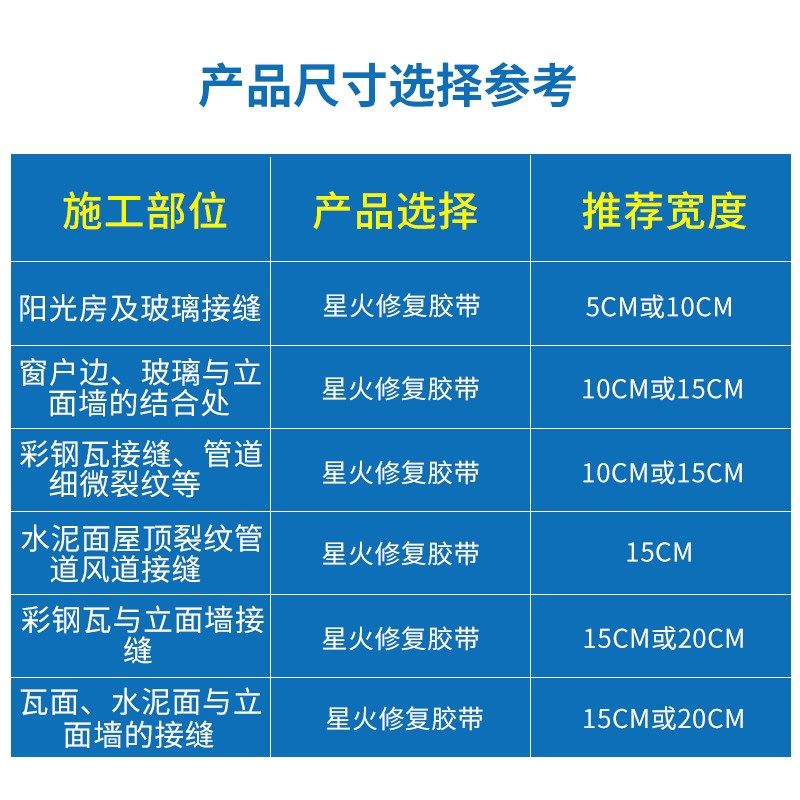 产品尺寸选择参考

| 施工部位 | 产品选择 | 推荐宽度 |
|---|---|---|
| 阳光房及玻璃接缝 | 星火修复胶带 | 5CM或10CM |
| 窗户边、玻璃与立面墙的结合处 | 星火修复胶带 | 10CM或15CM |
| 彩钢瓦接缝、管道细微裂纹等 | 星火修复胶带 | 10CM或15CM |
| 水泥面屋顶裂纹管道风道接缝 | 星火修复胶带 | 15CM |
| 彩钢瓦与立面墙接缝 | 星火修复胶带 | 15CM或20CM |
| 瓦面、水泥面与立面墙的接缝 | 星火修复胶带 | 15CM或20CM |